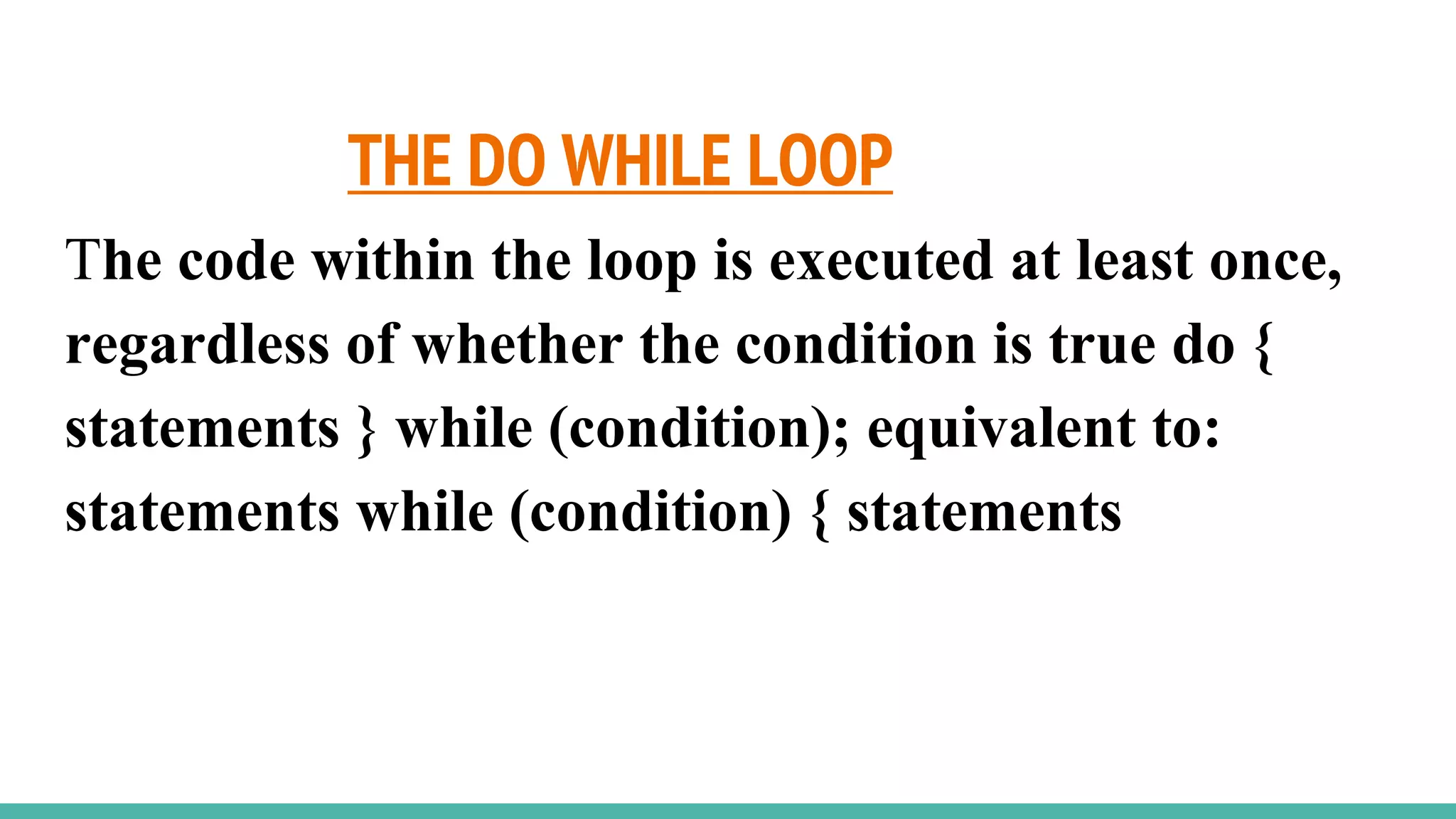 THE DO WHILE LOOP

The code within the loop is executed at least once, regardless of whether the condition is true do { statements } while (condition); equivalent to: statements while (condition) { statements